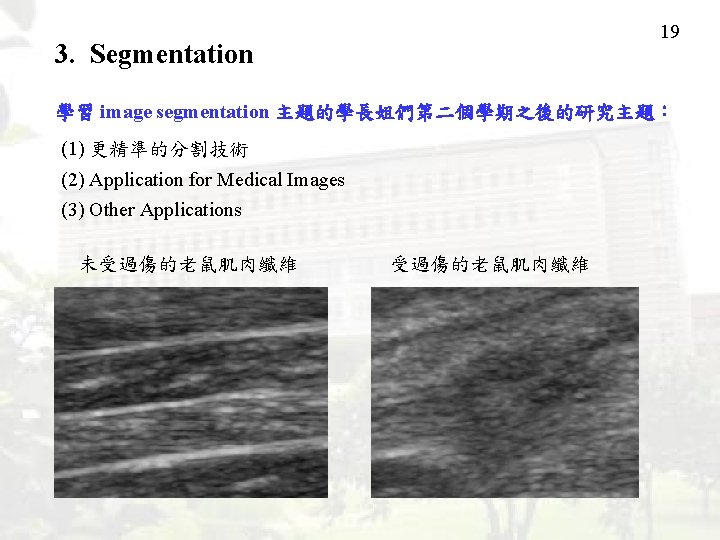 19

3. Segmentation

學習 image segmentation 主題的學長姐們第二個學期之後的研究主題：

(1) 更精準的分割技術

(2) Application for Medical Images

(3) Other Applications

未受過傷的老鼠肌肉纖維

受過傷的老鼠肌肉纖維